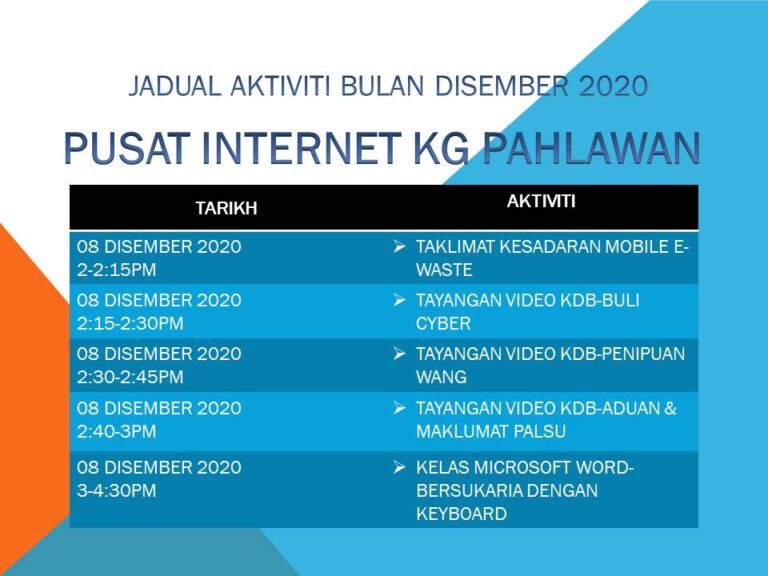 JADUAL AKTIVITI BULAN DISEMBER 2020

PUSAT INTERNET KG PAHLAWAN

| TARIKH | AKTIVITI |
|---|---|
| 08 DISEMBER 2020 2-2:15PM | ➢ TAKLIMAT KESADARAN MOBILE E-WASTE |
| 08 DISEMBER 2020 2:15-2:30PM | ➢ TAYANGAN VIDEO KDB-BULI CYBER |
| 08 DISEMBER 2020 2:30-2:45PM | ➢ TAYANGAN VIDEO KDB-PENIPUAN WANG |
| 08 DISEMBER 2020 2:40-3PM | ➢ TAYANGAN VIDEO KDB-ADUAN & MAKLUMAT PALSU |
| 08 DISEMBER 2020 3-4:30PM | ➢ KELAS MICROSOFT WORD-BERSUKARIA DENGAN KEYBOARD |